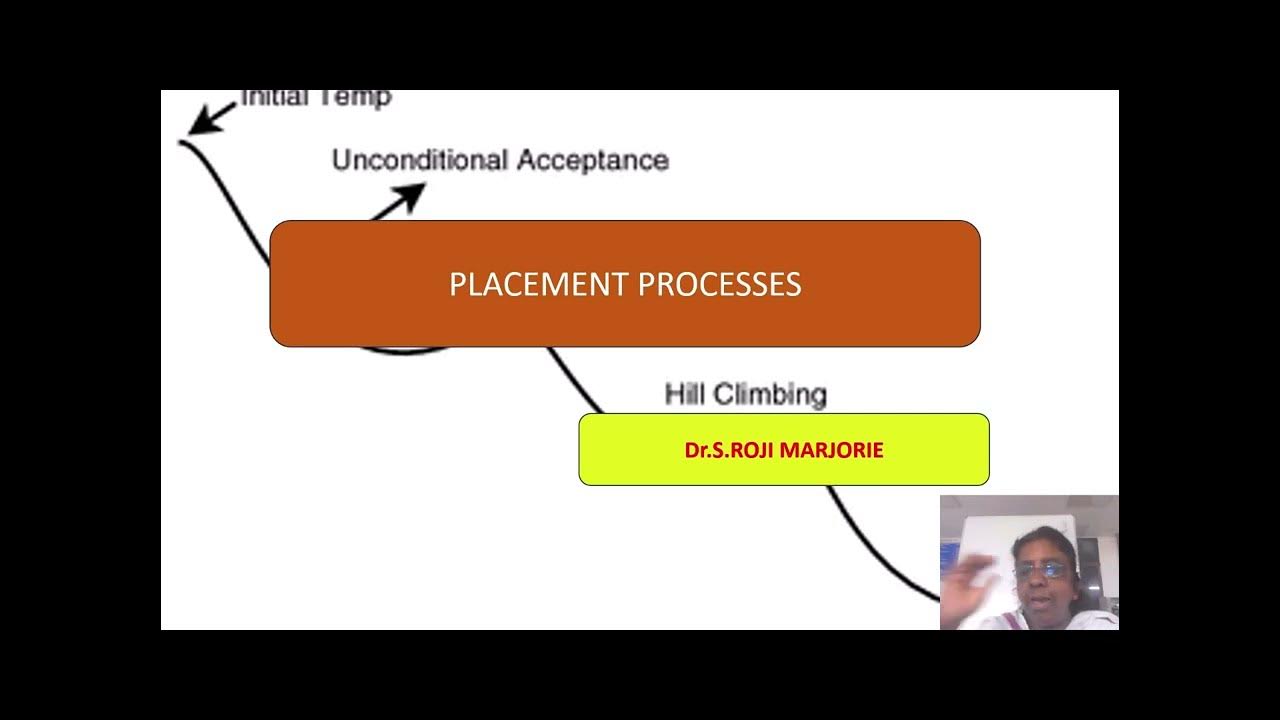 Initial Temp

Unconditional Acceptance

PLACEMENT PROCESSES

Hill Climbing

Dr.S.ROJI MARJORIE